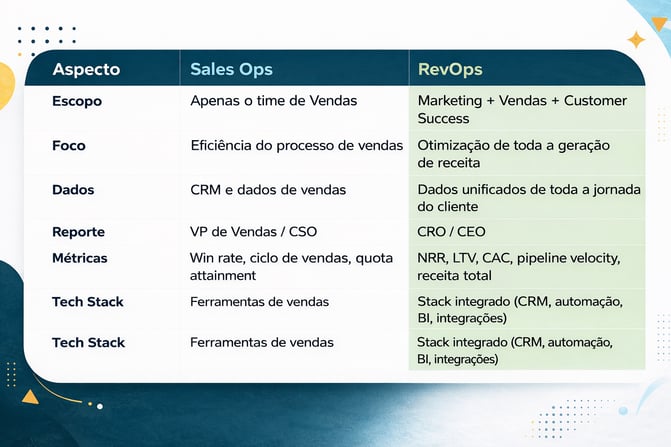 | Aspecto | Sales Ops | RevOps |
|---|---|---|
| Escopo | Apenas o time de Vendas | Marketing + Vendas + Customer Success |
| Foco | Eficiência do processo de vendas | Otimização de toda a geração de receita |
| Dados | CRM e dados de vendas | Dados unificados de toda a jornada do cliente |
| Reporte | VP de Vendas / CSO | CRO / CEO |
| Métricas | Win rate, ciclo de vendas, quota attainment | NRR, LTV, CAC, pipeline velocity, receita total |
| Tech Stack | Ferramentas de vendas | Stack integrado (CRM, automação, BI, integrações) |
| Tech Stack | Ferramentas de vendas | Stack integrado (CRM, automação, BI, integrações) |